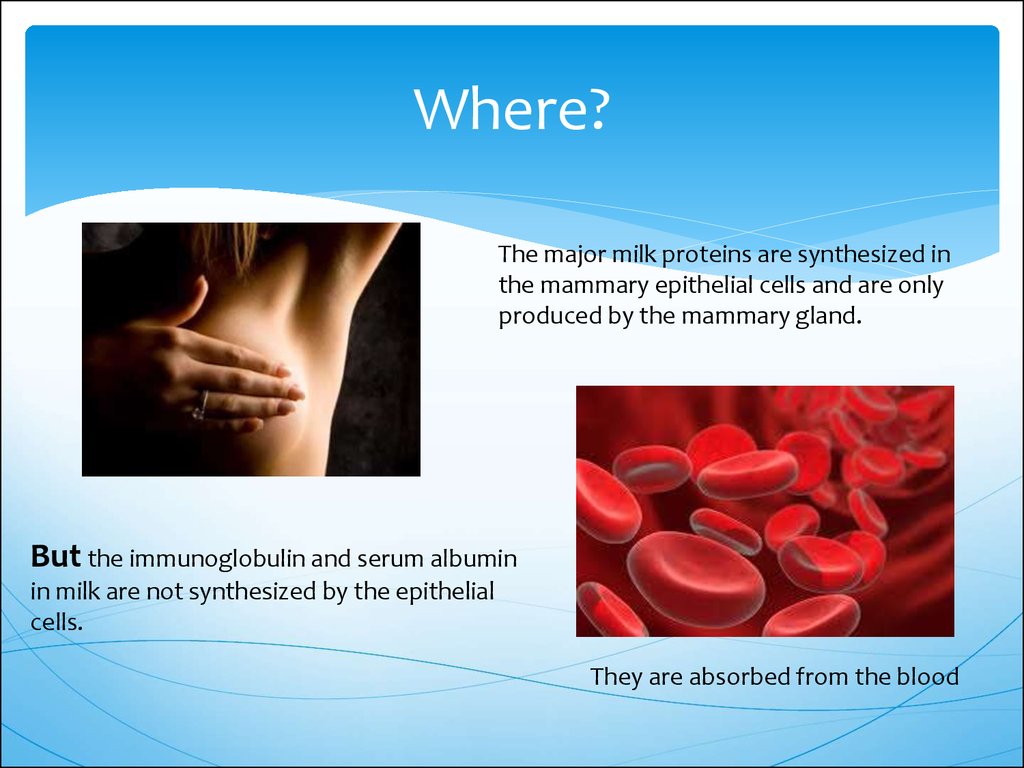 Where?

The major milk proteins are synthesized in the mammary epithelial cells and are only produced by the mammary gland.

But the immunoglobulin and serum albumin in milk are not synthesized by the epithelial cells.

They are absorbed from the blood